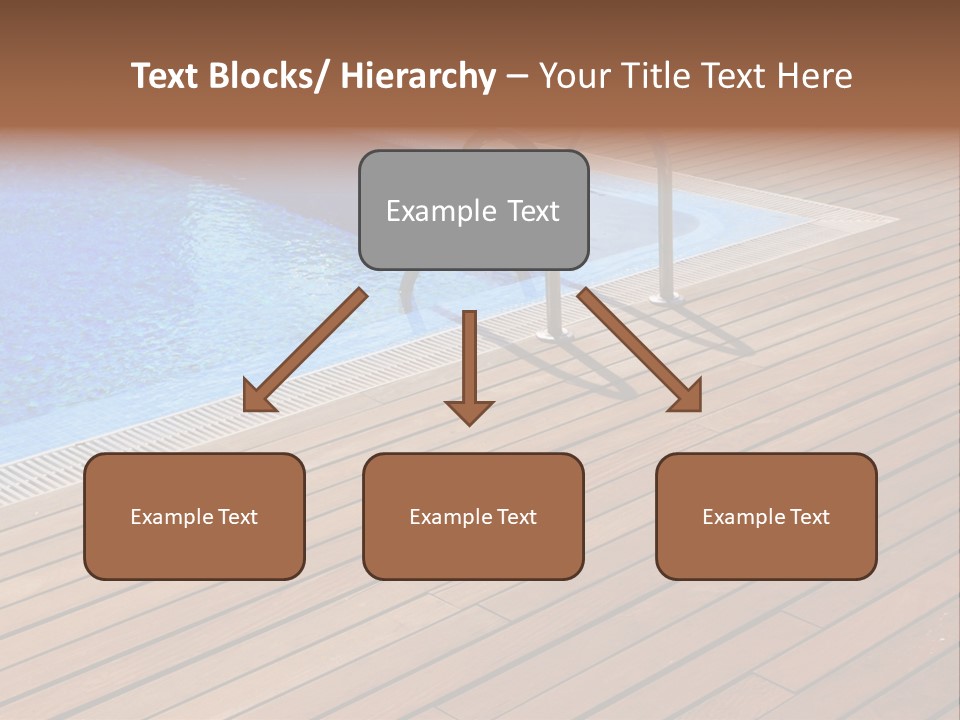 Text Blocks/ Hierarchy – Your Title Text Here

Example Text

Example Text

Example Text

Example Text